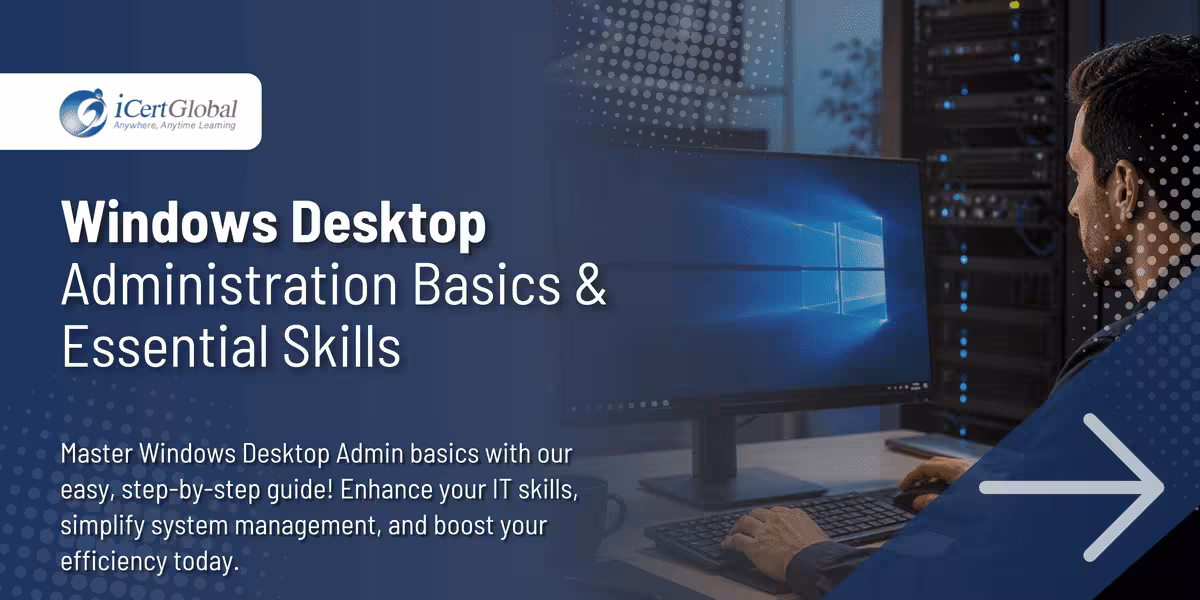 iCertGlobal
Anywhere, Anytime Learning

Windows Desktop
Administration Basics & Essential Skills

Master Windows Desktop Admin basics with our easy, step-by-step guide! Enhance your IT skills, simplify system management, and boost your efficiency today.